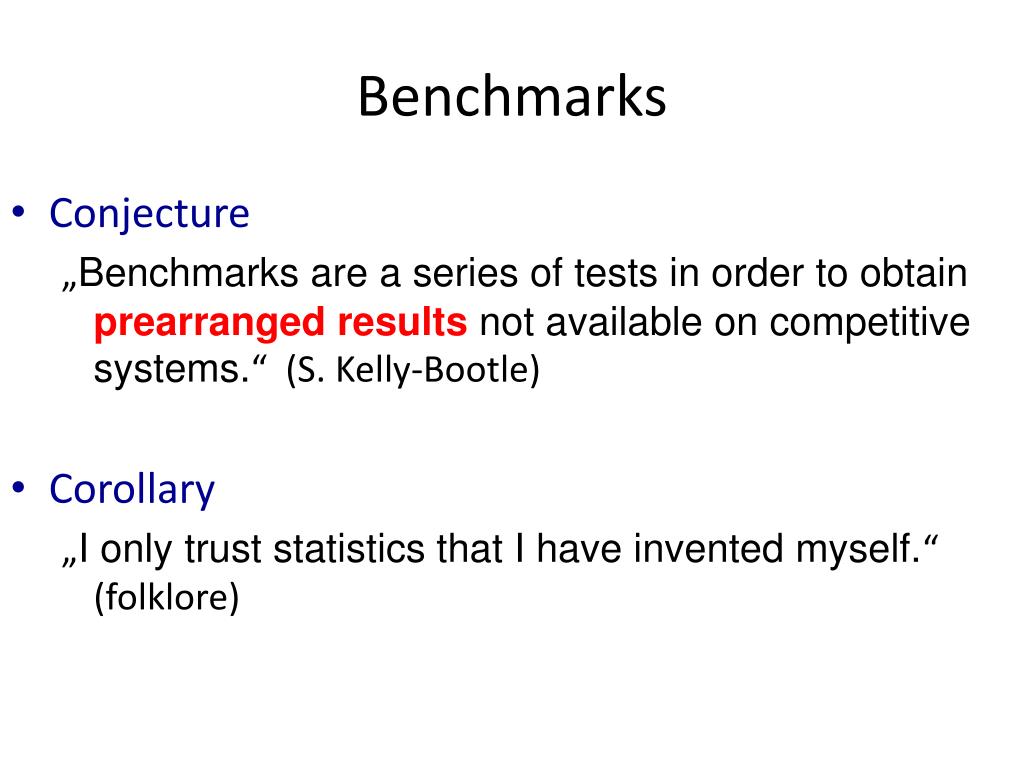 Benchmarks

• Conjecture
„Benchmarks are a series of tests in order to obtain prearranged results not available on competitive systems.“ (S. Kelly-Bootle)

• Corollary
„I only trust statistics that I have invented myself.“ (folklore)